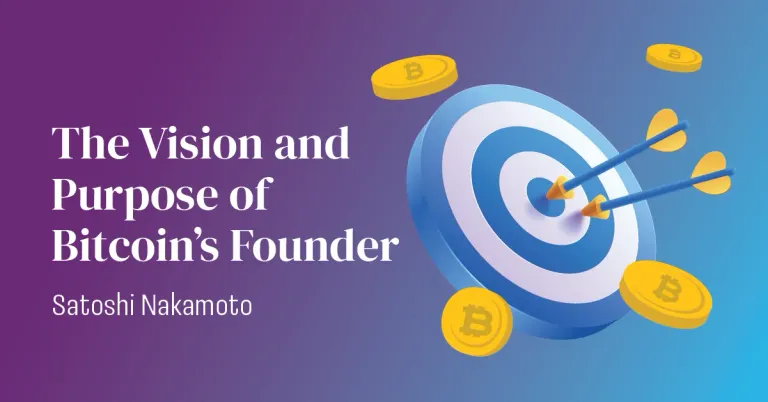 The Vision and Purpose of Bitcoin's Founder

Satoshi Nakamoto